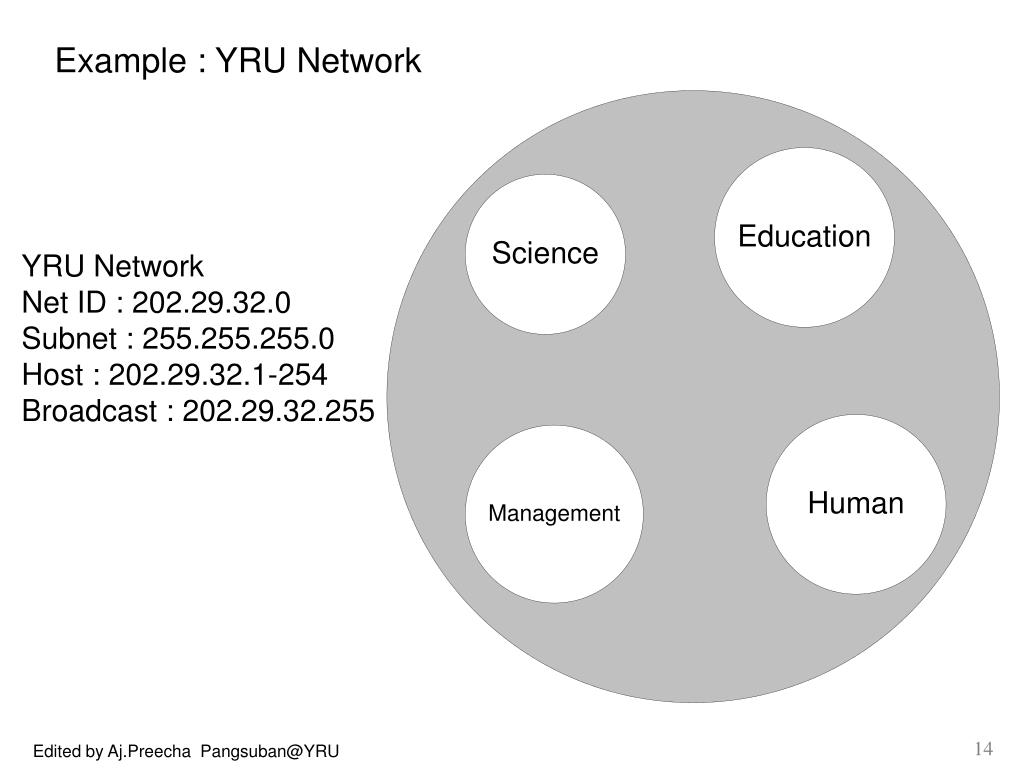 Example : YRU Network

YRU Network
Net ID : 202.29.32.0
Subnet : 255.255.255.0
Host : 202.29.32.1-254
Broadcast : 202.29.32.255

Science

Education

Management

Human

Edited by Aj.Preecha Pangsuban@YRU

14